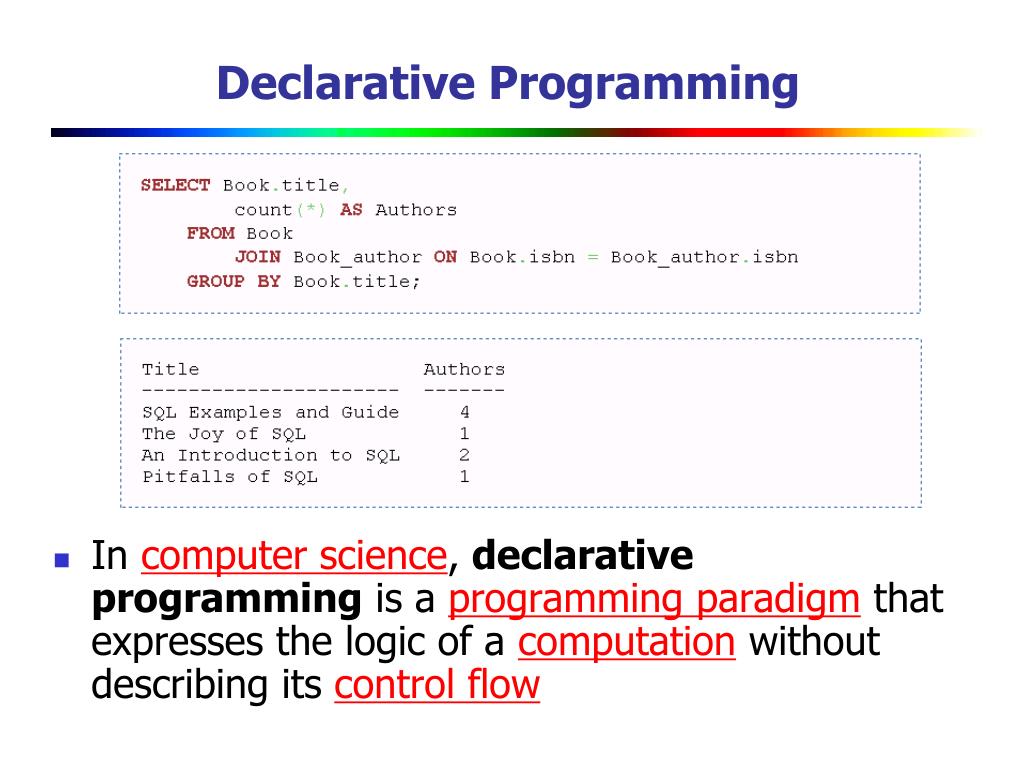 Declarative Programming

SELECT Book.title,
       count(*) AS Authors
    FROM Book
       JOIN Book_author ON Book.isbn = Book_author.isbn
    GROUP BY Book.title;

| Title | Authors |
|---|---|
| SQL Examples and Guide | 4 |
| The Joy of SQL | 1 |
| An Introduction to SQL | 2 |
| Pitfalls of SQL | 1 |

In computer science, declarative programming is a programming paradigm that expresses the logic of a computation without describing its control flow